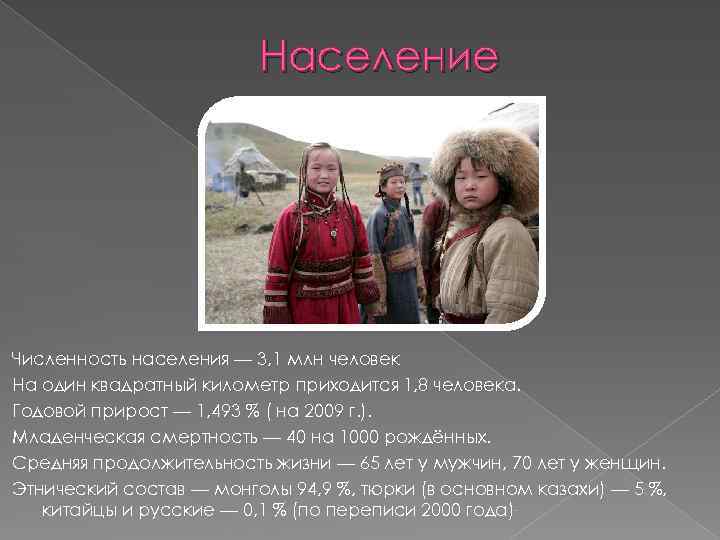 Население

Численность населения — 3,1 млн человек

На один квадратный километр приходится 1,8 человека.

Годовой прирост — 1,493 % ( на 2009 г.).

Младенческая смертность — 40 на 1000 рождённых.

Средняя продолжительность жизни — 65 лет у мужчин, 70 лет у женщин.

Этнический состав — монголы 94,9 %, тюрки (в основном казахи) — 5 %, китайцы и русские — 0,1 % (по переписи 2000 года)